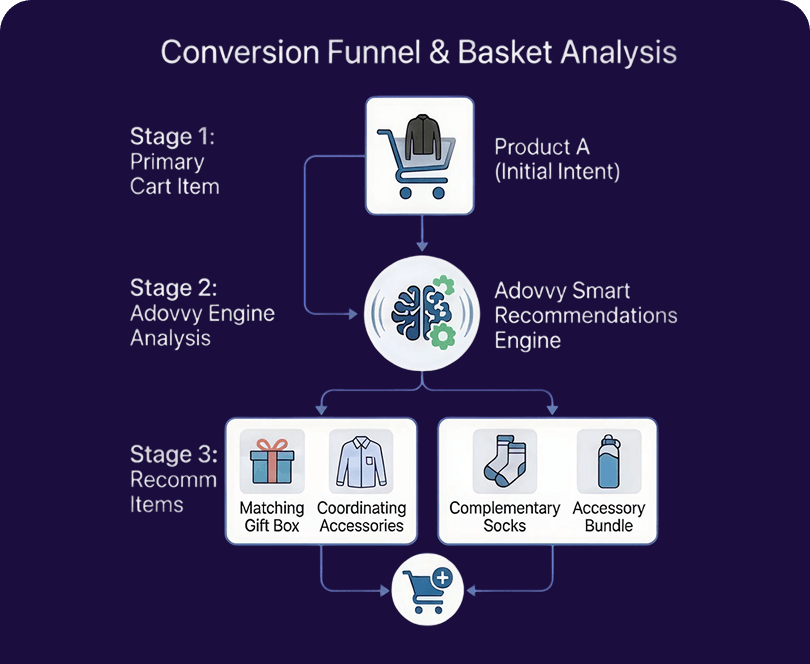 Conversion Funnel & Basket Analysis

Stage 1:
Primary
Cart Item

Product A
(Initial Intent)

Stage 2:
Adovvy Engine
Analysis

Adovvy Smart
Recommendations
Engine

Stage 3:
Recomm
Items

Matching Gift Box

Coordinating Accessories

Complementary Socks

Accessory Bundle